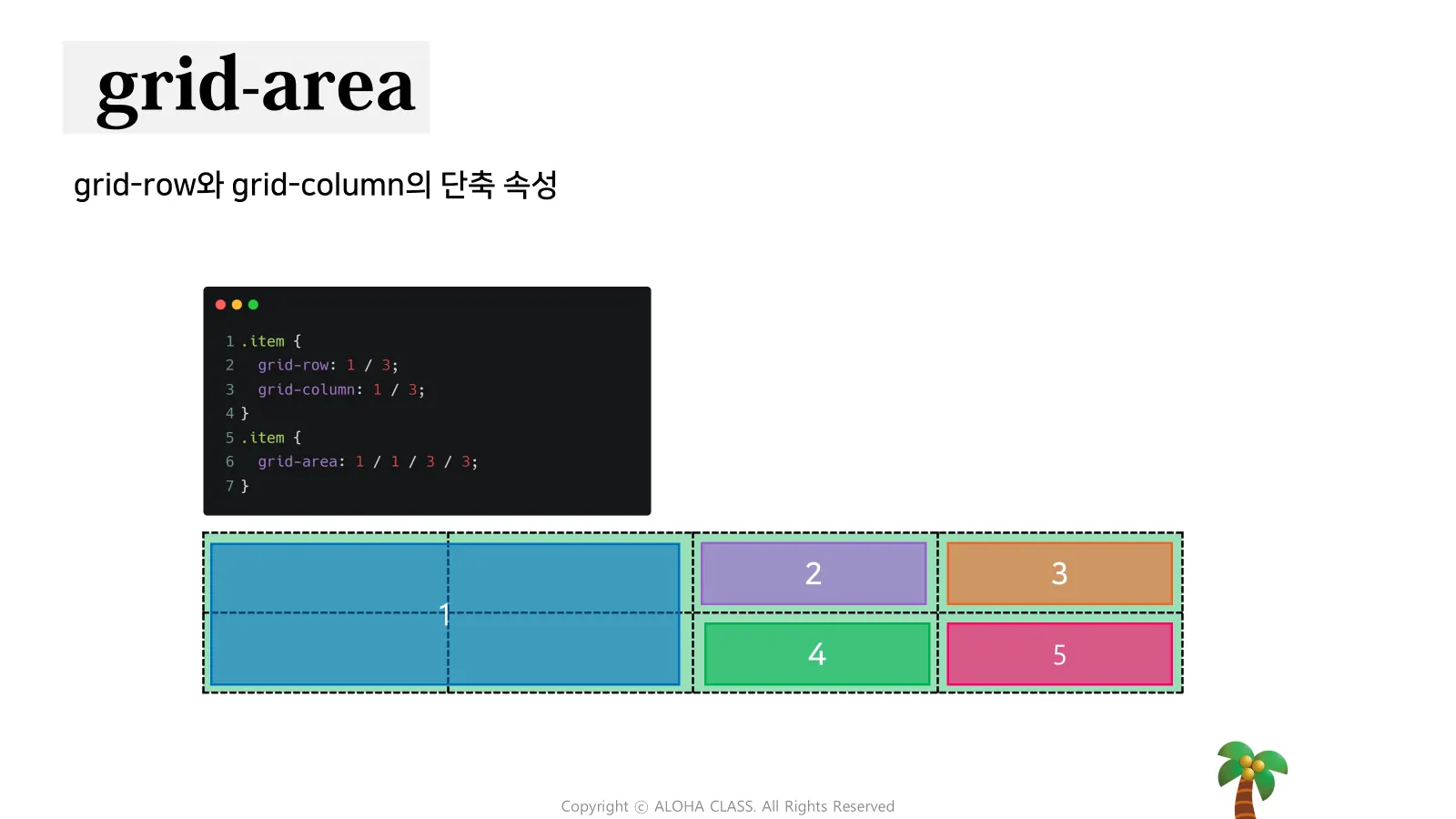 grid-area

grid-row와 grid-column의 단축 속성

1 .item {
2   grid-row: 1 / 3;
3   grid-column: 1 / 3;
4 }
5 .item {
6   grid-area: 1 / 1 / 3 / 3;
7 }

1
2
3
4
5

Copyright © ALOHA CLASS. All Rights Reserved